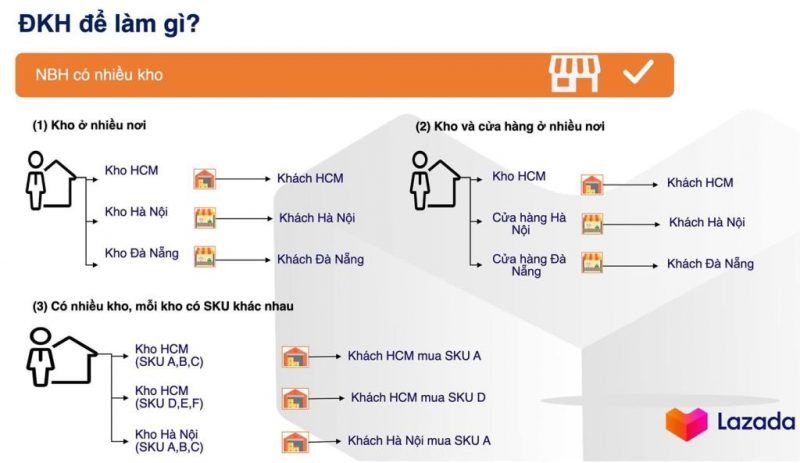 ĐKH để làm gì?

NBH có nhiều kho

(1) Kho ở nhiều nơi

Kho HCM
Khách HCM
Kho Hà Nội
Khách Hà Nội
Kho Đà Nẵng
Khách Đà Nẵng

(2) Kho và cửa hàng ở nhiều nơi

Kho HCM
Khách HCM
Cửa hàng Hà Nội
Khách Hà Nội
Cửa hàng Đà Nẵng
Khách Đà Nẵng

(3) Có nhiều kho, mỗi kho có SKU khác nhau

Kho HCM (SKU A,B,C)
Khách HCM mua SKU A
Kho HCM (SKU D,E,F)
Khách HCM mua SKU D
Kho Hà Nội (SKU A,B,C)
Khách Hà Nội mua SKU A

Lazada